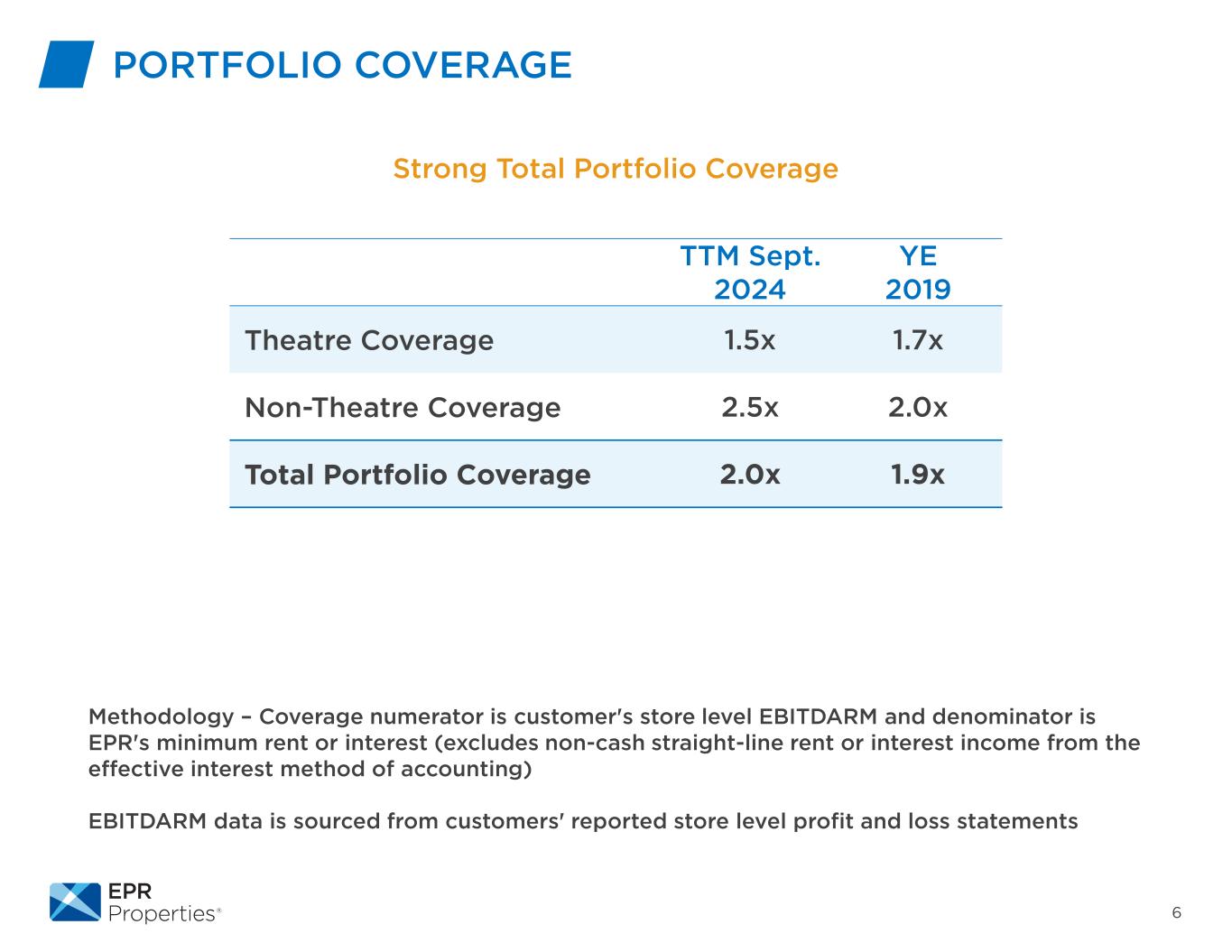 PORTFOLIO COVERAGE

Strong Total Portfolio Coverage

| | TTM Sept. 2024 | YE 2019 |
|---|---|---|
| Theatre Coverage | 1.5x | 1.7x |
| Non-Theatre Coverage | 2.5x | 2.0x |
| Total Portfolio Coverage | 2.0x | 1.9x |

Methodology – Coverage numerator is customer's store level EBITDARM and denominator is EPR's minimum rent or interest (excludes non-cash straight-line rent or interest income from the effective interest method of accounting)

EBITDARM data is sourced from customers' reported store level profit and loss statements

EPR Properties®

6